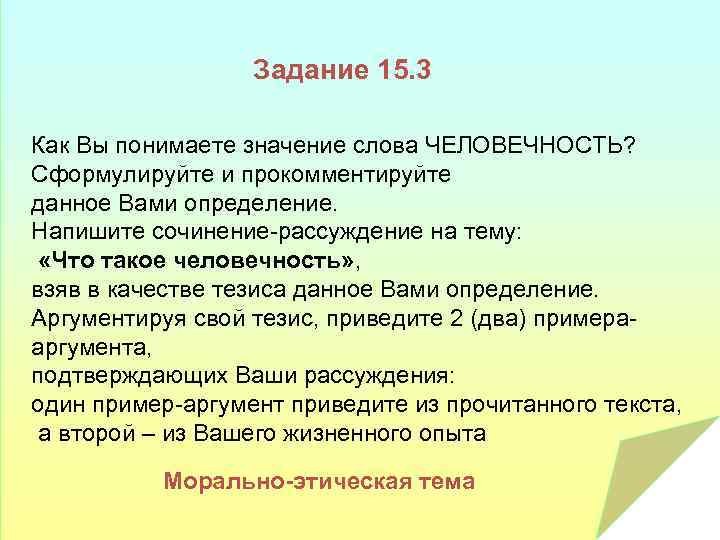 Задание 15.3

Как Вы понимаете значение слова ЧЕЛОВЕЧНОСТЬ? Сформулируйте и прокомментируйте данное Вами определение. Напишите сочинение-рассуждение на тему: «Что такое человечность», взяв в качестве тезиса данное Вами определение. Аргументируя свой тезис, приведите 2 (два) примера-аргумента, подтверждающих Ваши рассуждения: один пример-аргумент приведите из прочитанного текста, а второй – из Вашего жизненного опыта

Морально-этическая тема